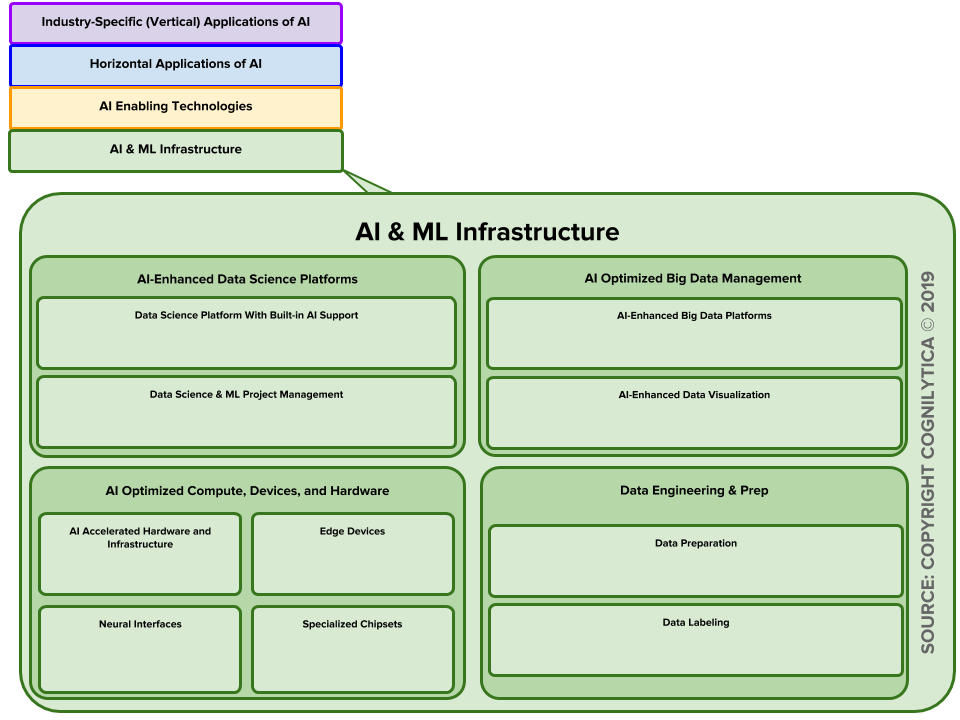 Industry-Specific (Vertical) Applications of AI

Horizontal Applications of AI

AI Enabling Technologies

AI & ML Infrastructure

AI & ML Infrastructure

AI-Enhanced Data Science Platforms

Data Science Platform With Built-in AI Support

Data Science & ML Project Management

AI Optimized Big Data Management

AI-Enhanced Big Data Platforms

AI-Enhanced Data Visualization

AI Optimized Compute, Devices, and Hardware

AI Accelerated Hardware and Infrastructure

Edge Devices

Neural Interfaces

Specialized Chipsets

Data Engineering & Prep

Data Preparation

Data Labeling

SOURCE: COPYRIGHT COGNILYTICA © 2019